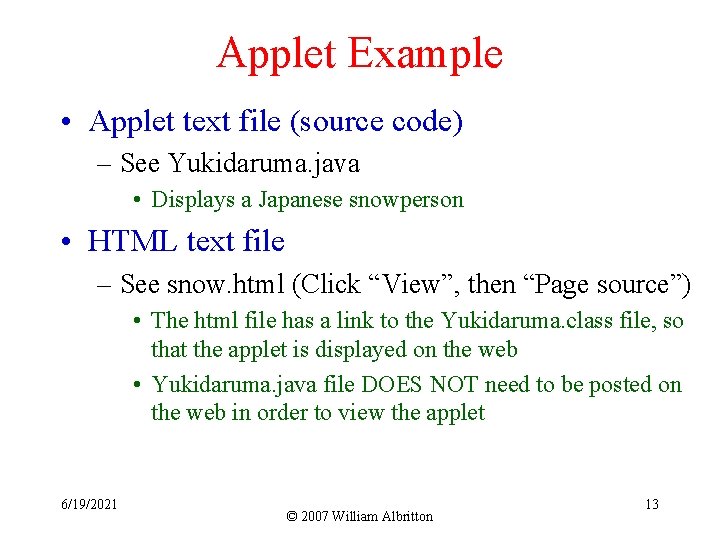 Applet Example

• Applet text file (source code)
  – See Yukidaruma.java
    • Displays a Japanese snowperson

• HTML text file
  – See snow.html (Click “View”, then “Page source”)
    • The html file has a link to the Yukidaruma.class file, so that the applet is displayed on the web
    • Yukidaruma.java file DOES NOT need to be posted on the web in order to view the applet

6/19/2021

© 2007 William Albritton

13